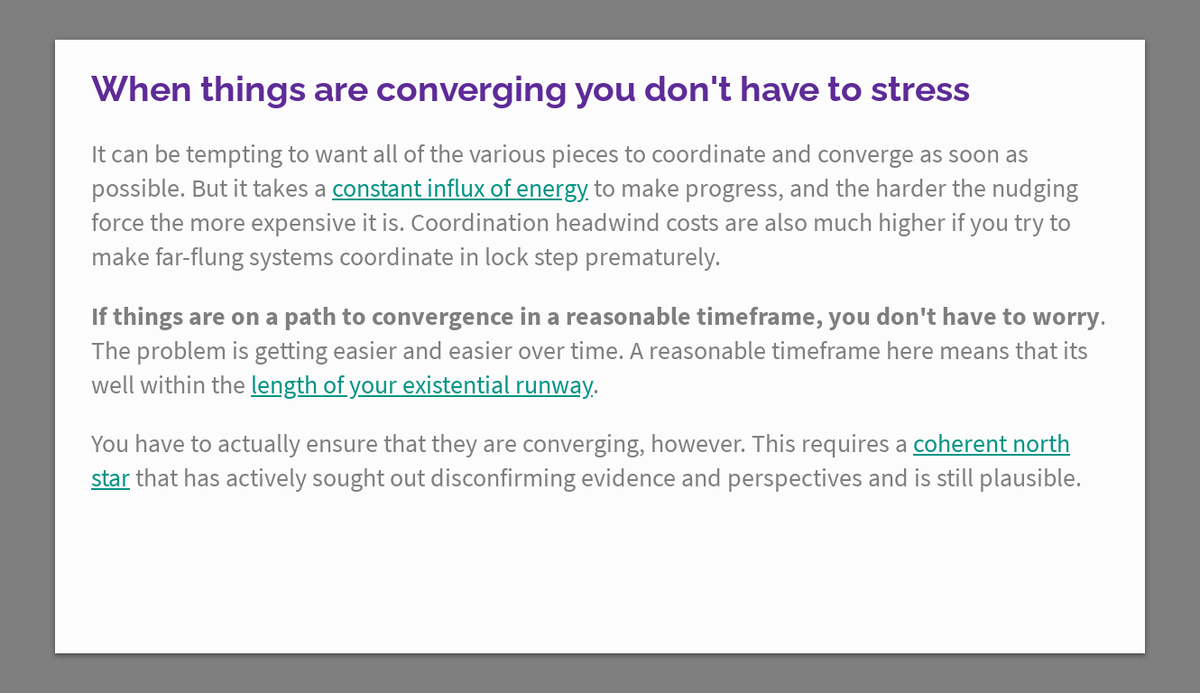 When things are converging you don't have to stress

It can be tempting to want all of the various pieces to coordinate and converge as soon as possible. But it takes a constant influx of energy to make progress, and the harder the nudging force the more expensive it is. Coordination headwind costs are also much higher if you try to make far-flung systems coordinate in lock step prematurely.

If things are on a path to convergence in a reasonable timeframe, you don't have to worry. The problem is getting easier and easier over time. A reasonable timeframe here means that its well within the length of your existential runway.

You have to actually ensure that they are converging, however. This requires a coherent north star that has actively sought out disconfirming evidence and perspectives and is still plausible.